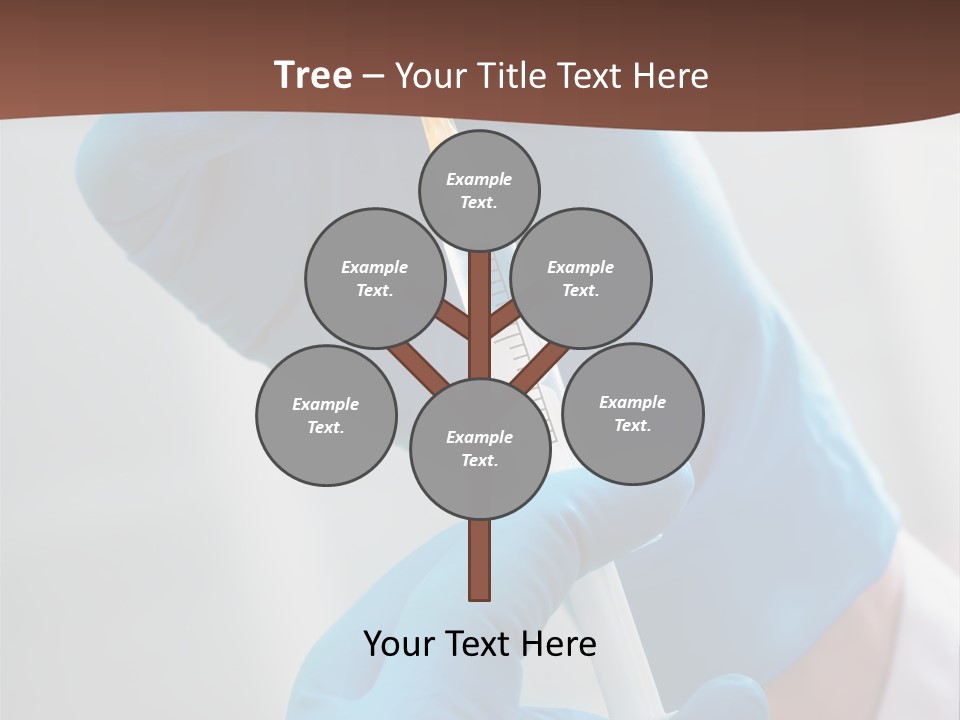 Tree – Your Title Text Here

Example Text.

Example Text.

Example Text.

Example Text.

Example Text.

Example Text.

Your Text Here